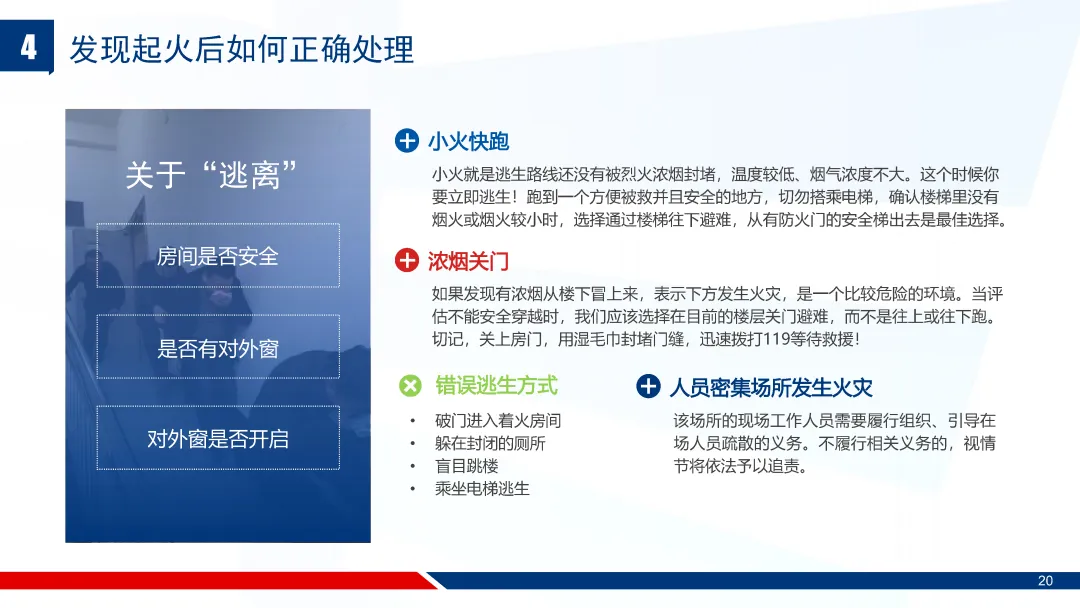 4 发现起火后如何正确处理

关于“逃离”

房间是否安全

是否有对外窗

对外窗是否开启

小火快跑

小火就是逃生路线还没有被烈火浓烟封堵，温度较低、烟气浓度不大。这个时候你要立即逃生！跑到一个方便被救并且安全的地方，切勿搭乘电梯，确认楼梯里没有烟火或烟火较小时，选择通过楼梯往下避难，从有防火门的安全梯出去是最佳选择。

浓烟关门

如果发现有浓烟从楼下冒上来，表示下方发生火灾，是一个比较危险的环境。当评估不能安全穿越时，我们应该选择在目前的楼层关门避难，而不是往上或往下跑。切记，关上房门，用湿毛巾封堵门缝，迅速拨打119等待救援！

错误逃生方式

• 破门进入着火房间
• 躲在封闭的厕所
• 盲目跳楼
• 乘坐电梯逃生

人员密集场所发生火灾

该场所的现场工作人员需要履行组织、引导在场人员疏散的义务。不履行相关义务的，视情节将依法予以追责。

20